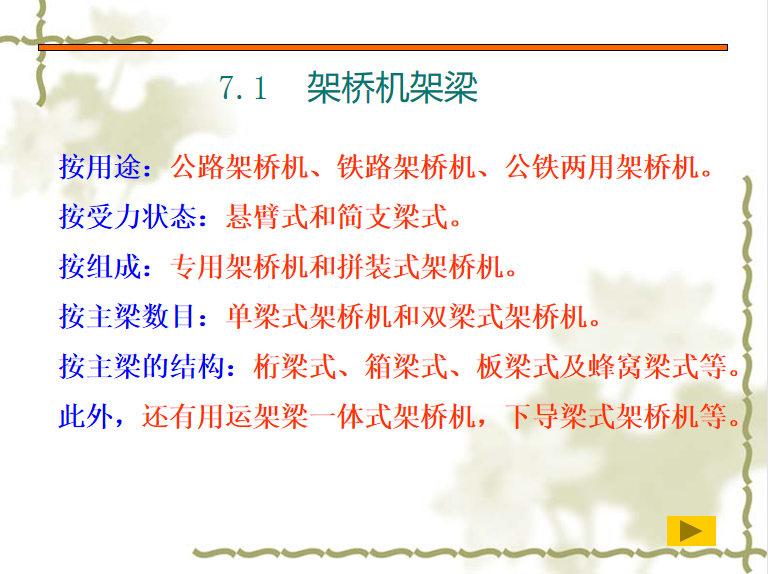 7.1　架桥机架梁

按用途：公路架桥机、铁路架桥机、公铁两用架桥机。

按受力状态：悬臂式和简支梁式。

按组成：专用架桥机和拼装式架桥机。

按主梁数目：单梁式架桥机和双梁式架桥机。

按主梁的结构：桁梁式、箱梁式、板梁式及蜂窝梁式等。

此外，还有用运架梁一体式架桥机，下导梁式架桥机等。